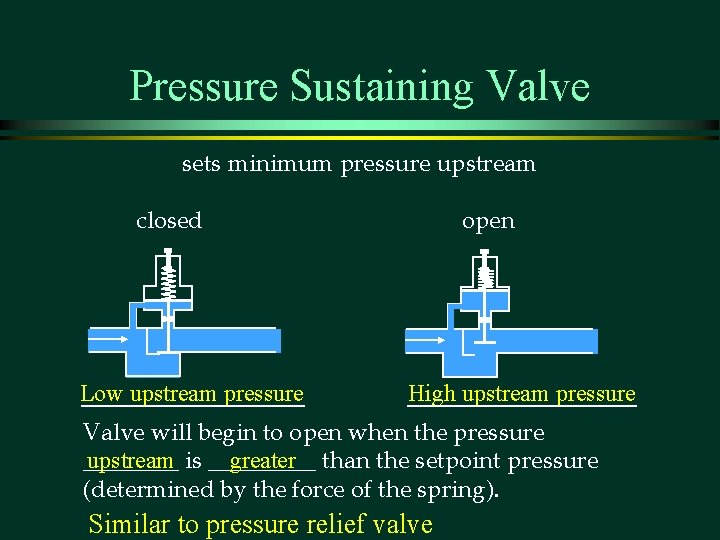 Pressure Sustaining Valve

sets minimum pressure upstream

closed

open

Low upstream pressure

High upstream pressure

Valve will begin to open when the pressure upstream is greater than the setpoint pressure (determined by the force of the spring).

Similar to pressure relief valve